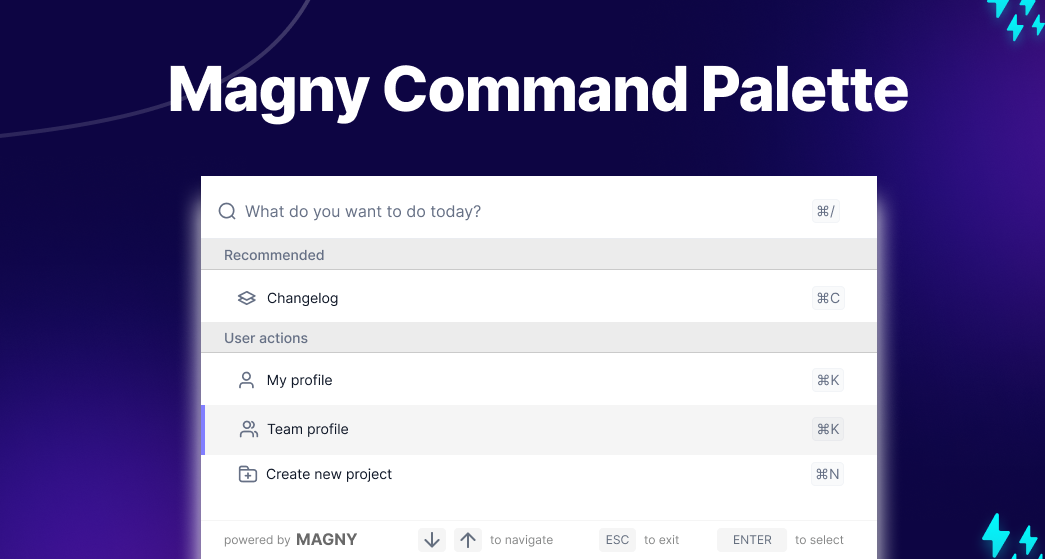 Magny Command Palette

What do you want to do today? ⌘/

Recommended

Changelog ⌘C

User actions

My profile ⌘K

Team profile ⌘K

Create new project ⌘N

powered by MAGNY ↓ ↑ to navigate ESC to exit ENTER to select